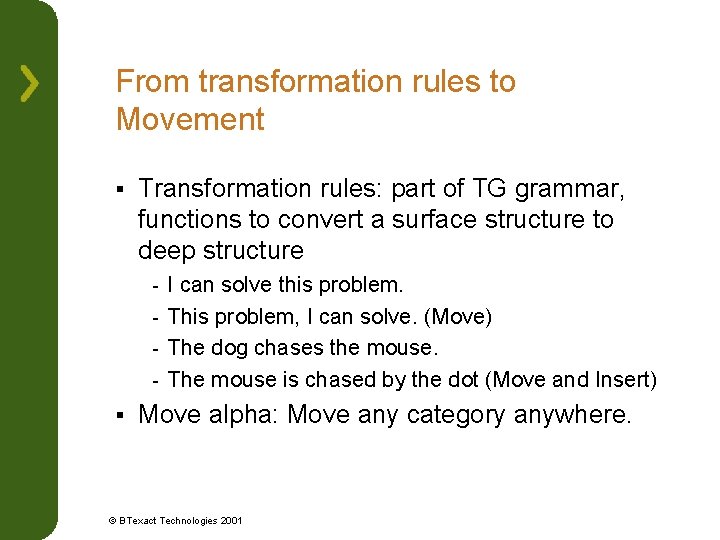 From transformation rules to Movement

▪ Transformation rules: part of TG grammar, functions to convert a surface structure to deep structure
- I can solve this problem.
- This problem, I can solve. (Move)
- The dog chases the mouse.
- The mouse is chased by the dot (Move and Insert)

▪ Move alpha: Move any category anywhere.

© BTexact Technologies 2001